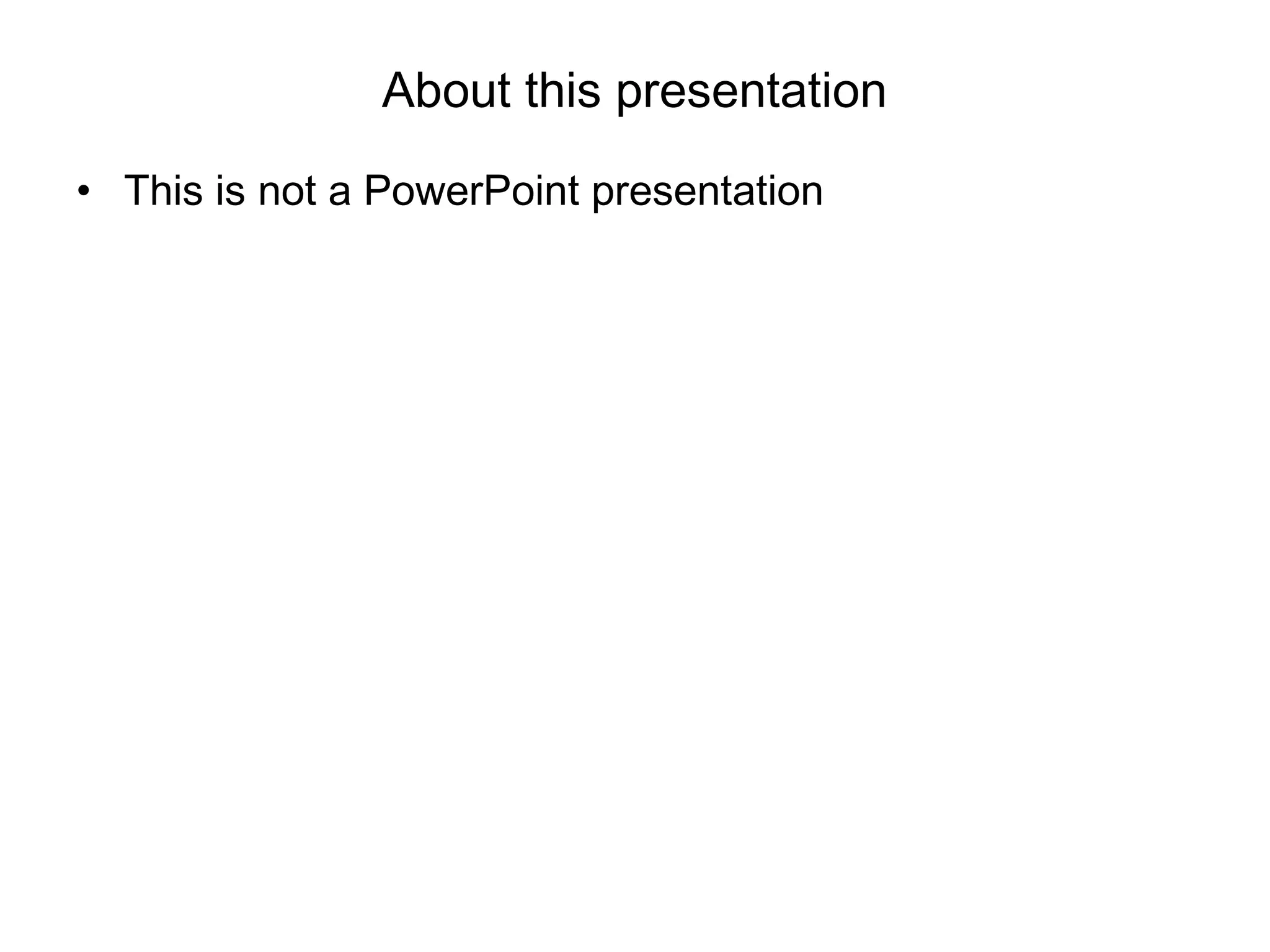 About this presentation

• This is not a PowerPoint presentation